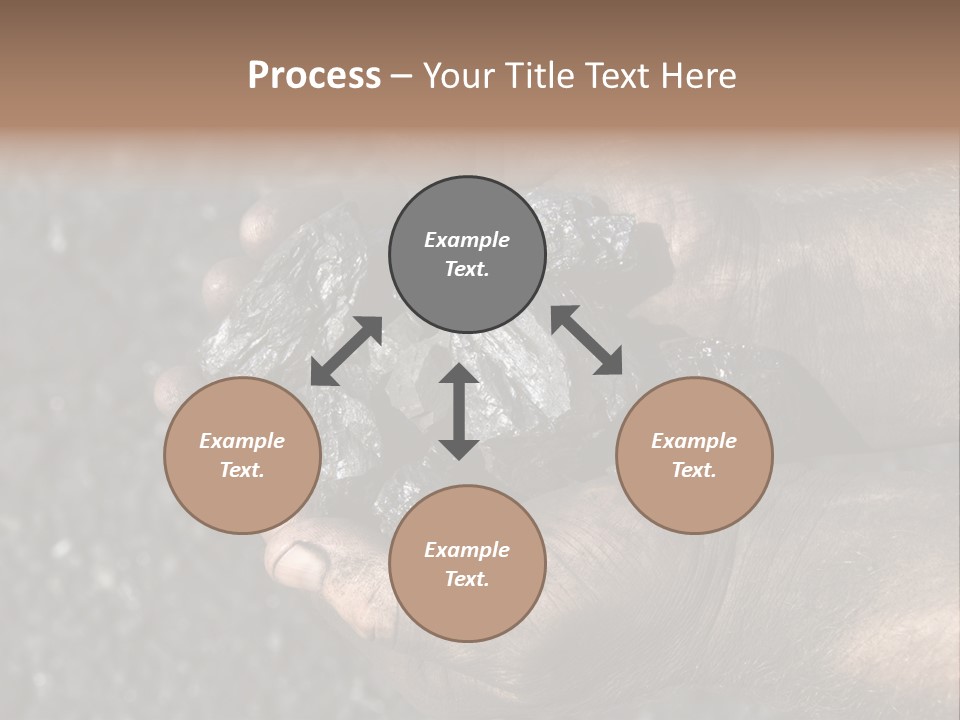 Process – Your Title Text Here

Example Text.

Example Text.

Example Text.

Example Text.